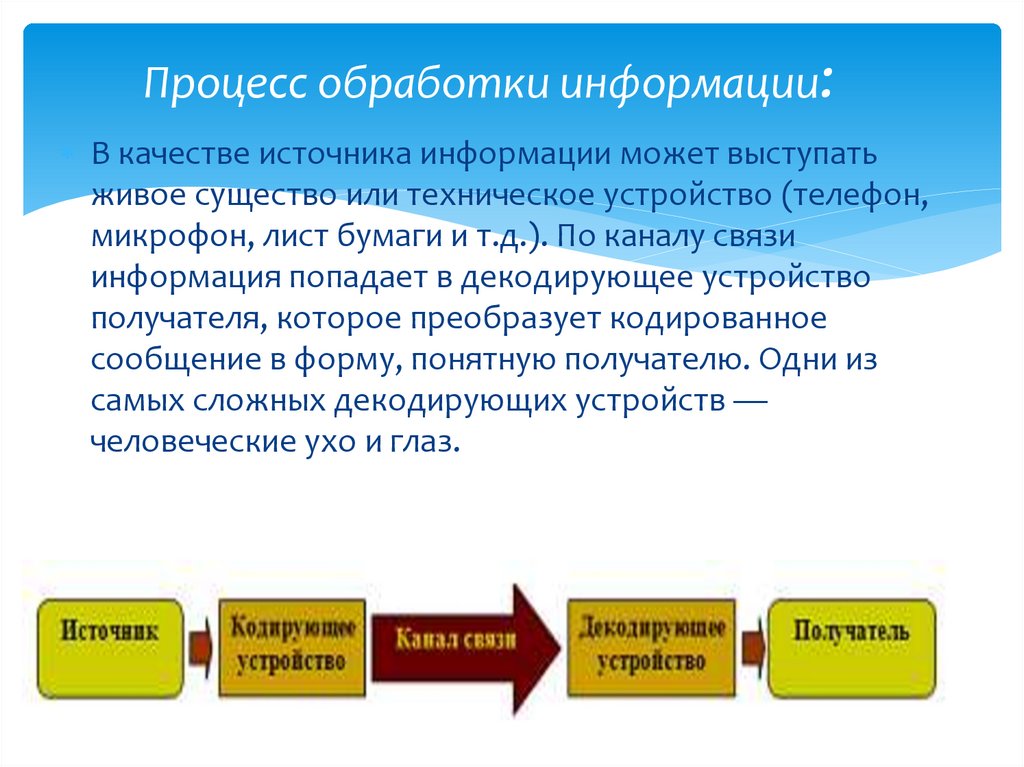 Процесс обработки информации:

В качестве источника информации может выступать живое существо или техническое устройство (телефон, микрофон, лист бумаги и т.д.). По каналу связи информация попадает в декодирующее устройство получателя, которое преобразует кодированное сообщение в форму, понятную получателю. Одни из самых сложных декодирующих устройств — человеческие ухо и глаз.

Источник

Кодирующее устройство

Канал связи

Декодирующее устройство

Получатель